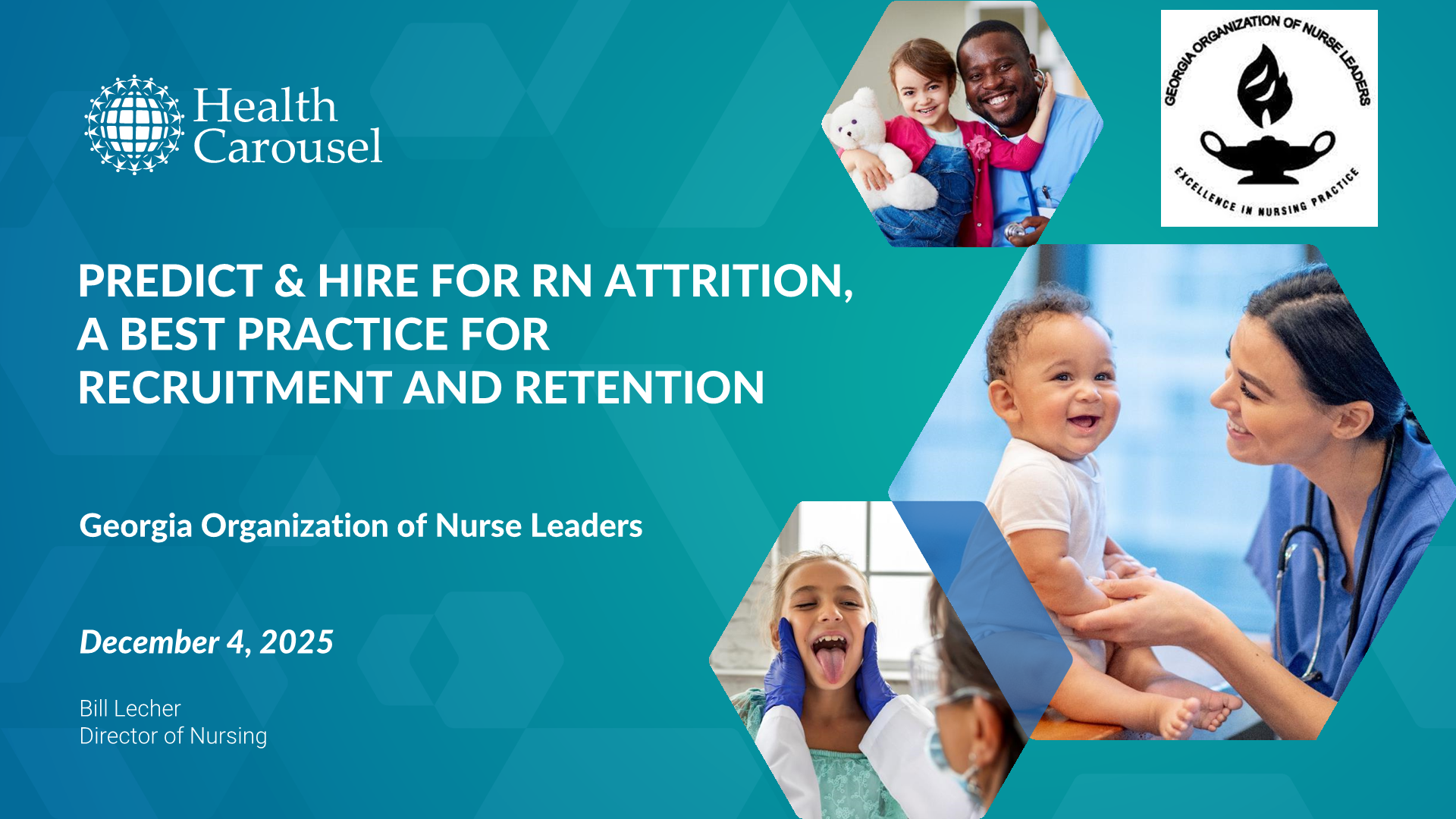 Health Carousel

GEORGIA ORGANIZATION OF NURSE LEADERS

EXCELLENCE IN NURSING PRACTICE

PREDICT & HIRE FOR RN ATTRITION, A BEST PRACTICE FOR RECRUITMENT AND RETENTION

Georgia Organization of Nurse Leaders

December 4, 2025

Bill Lecher
Director of Nursing